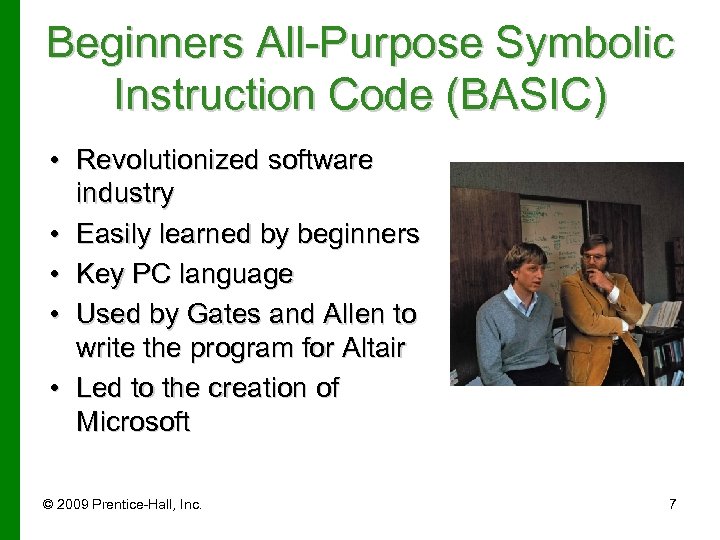 Beginners All-Purpose Symbolic Instruction Code (BASIC)

• Revolutionized software industry
• Easily learned by beginners
• Key PC language
• Used by Gates and Allen to write the program for Altair
• Led to the creation of Microsoft

© 2009 Prentice-Hall, Inc.

7